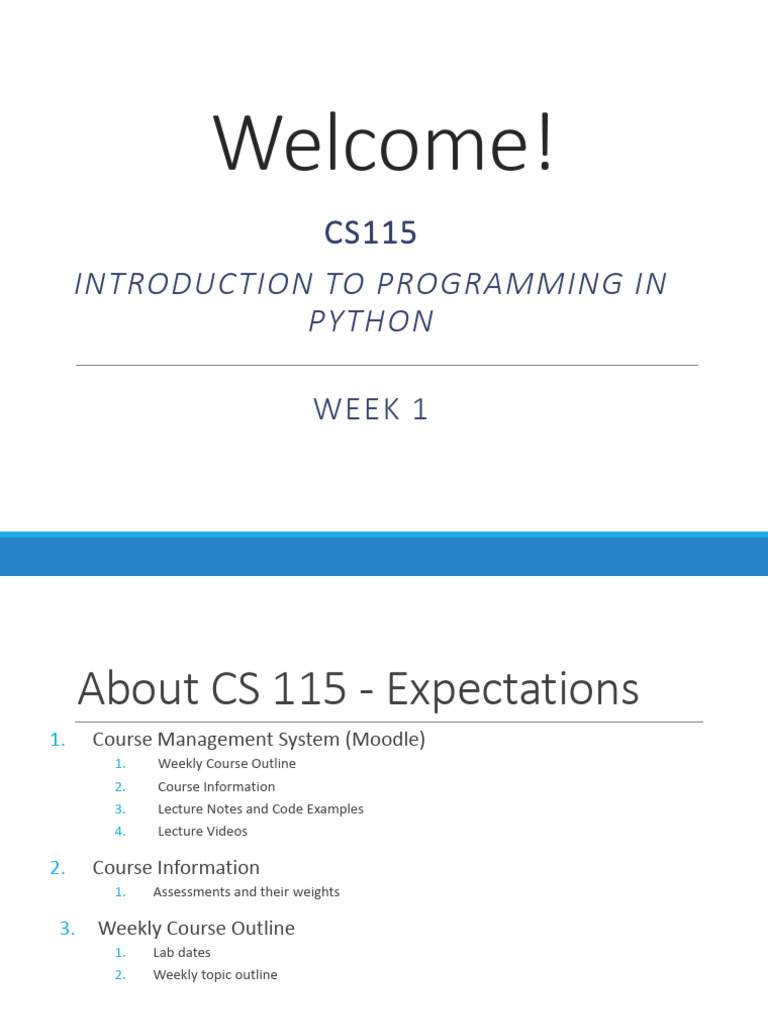 Welcome!

CS115

INTRODUCTION TO PROGRAMMING IN PYTHON

WEEK 1

About CS 115 - Expectations

1. Course Management System (Moodle)
   1. Weekly Course Outline
   2. Course Information
   3. Lecture Notes and Code Examples
   4. Lecture Videos

2. Course Information
   1. Assessments and their weights

3. Weekly Course Outline
   1. Lab dates
   2. Weekly topic outline